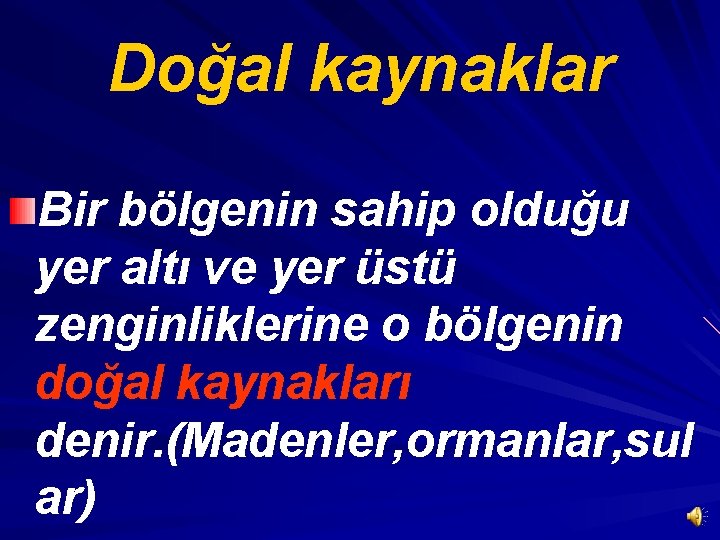 Doğal kaynaklar

Bir bölgenin sahip olduğu yer altı ve yer üstü zenginliklerine o bölgenin doğal kaynakları denir.(Madenler,ormanlar,sular)